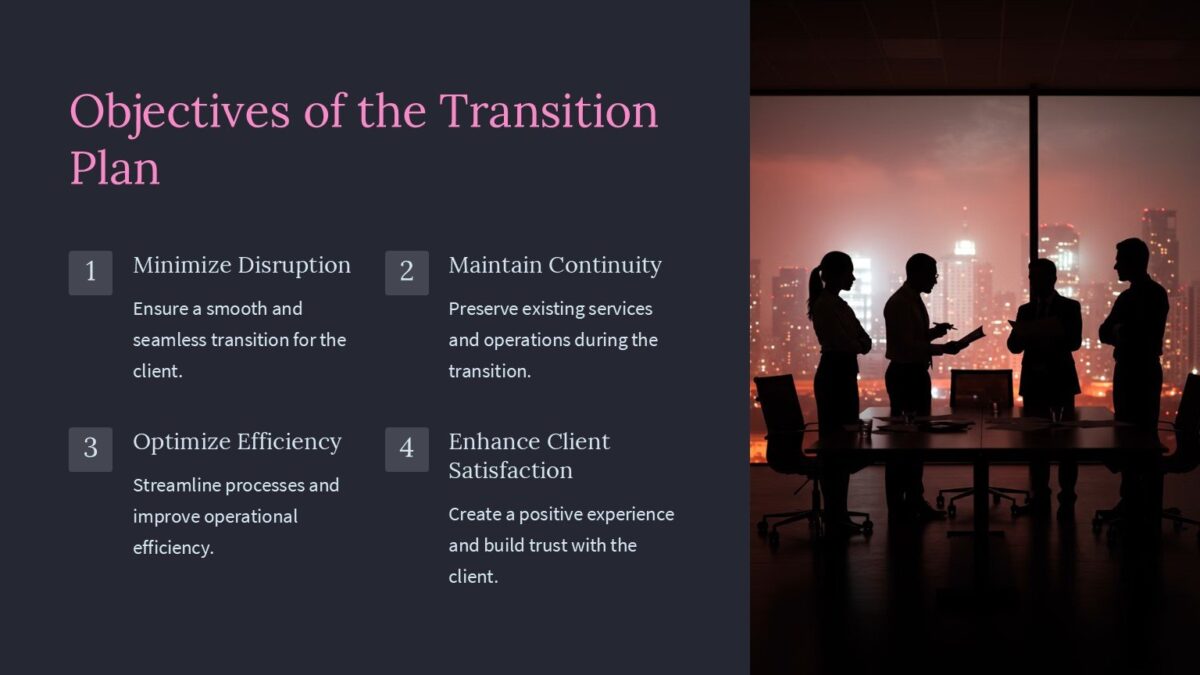 Objectives of the Transition Plan

1

Minimize Disruption

Ensure a smooth and seamless transition for the client.

2

Maintain Continuity

Preserve existing services and operations during the transition.

3

Optimize Efficiency

Streamline processes and improve operational efficiency.

4

Enhance Client Satisfaction

Create a positive experience and build trust with the client.